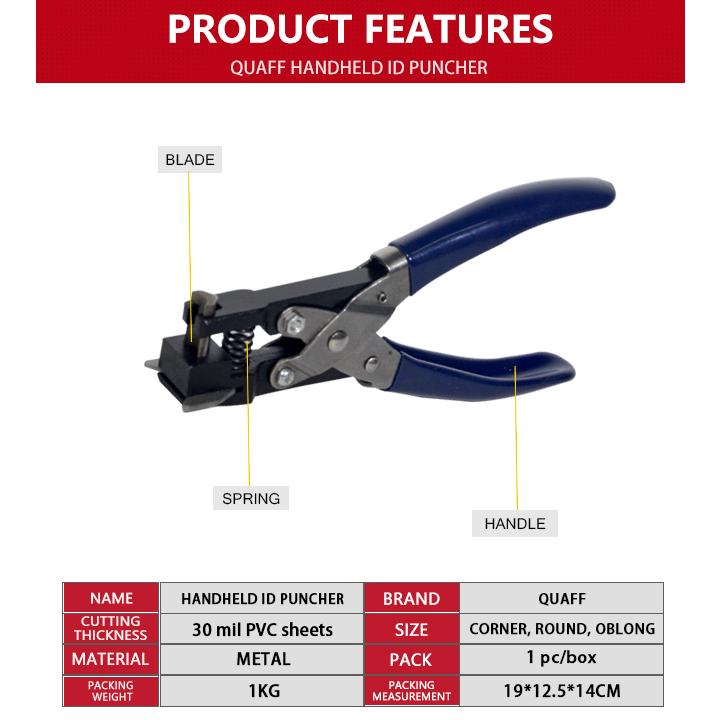 PRODUCT FEATURES

QUAFF HANDHELD ID PUNCHER

BLADE

SPRING

HANDLE

| NAME | HANDHELD ID PUNCHER | BRAND | QUAFF |
|---|---|---|---|
| CUTTING THICKNESS | 30 mil PVC sheets | SIZE | CORNER, ROUND, OBLONG |
| MATERIAL | METAL | PACK | 1 pc/box |
| PACKING WEIGHT | 1KG | PACKING MEASUREMENT | 19*12.5*14CM |